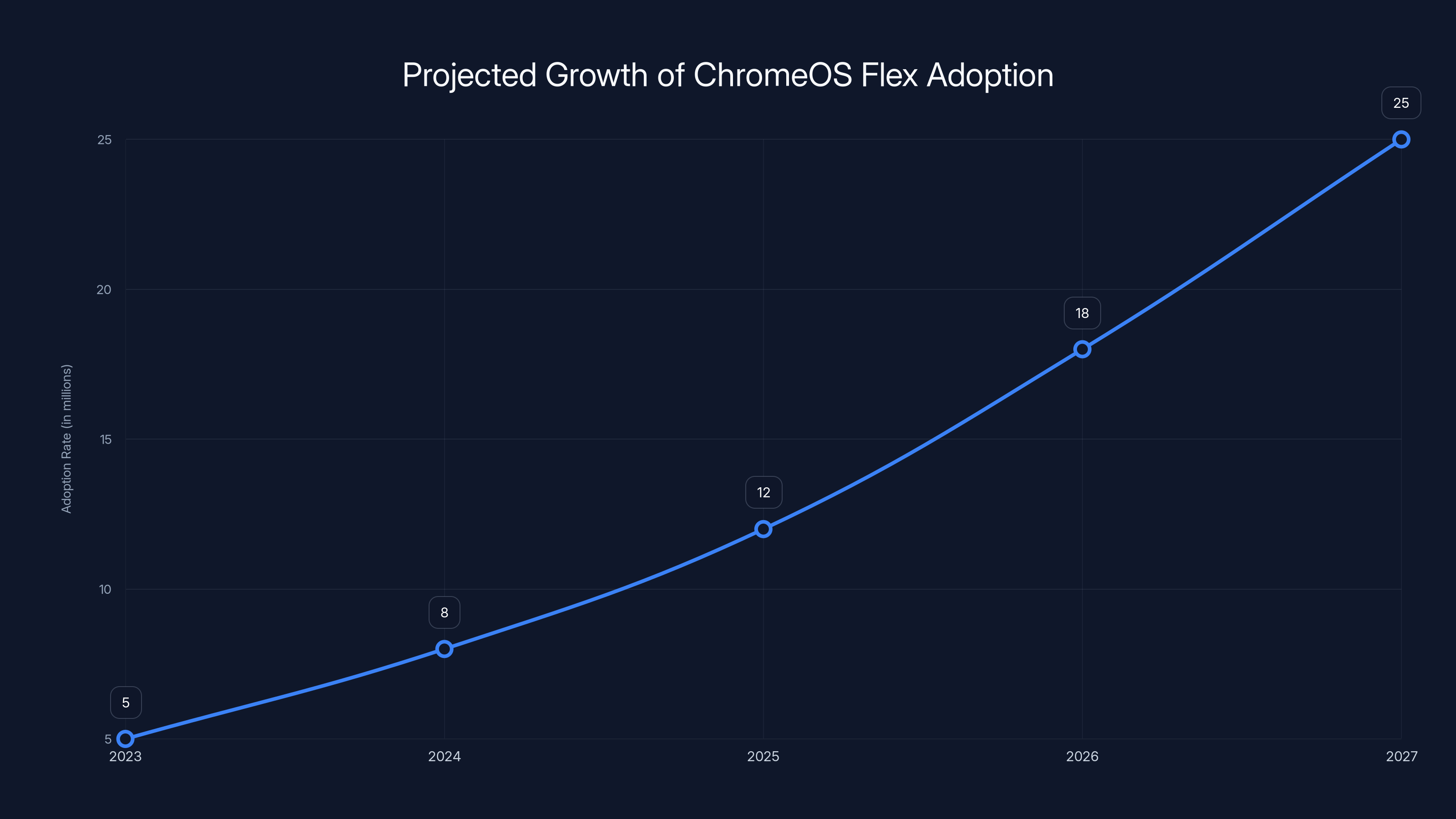 Projected Growth of ChromeOS Flex Adoption

Adoption Rate (in millions)

25
20
15
10
5

5
8
12
18
25

2023
2024
2025
2026
2027